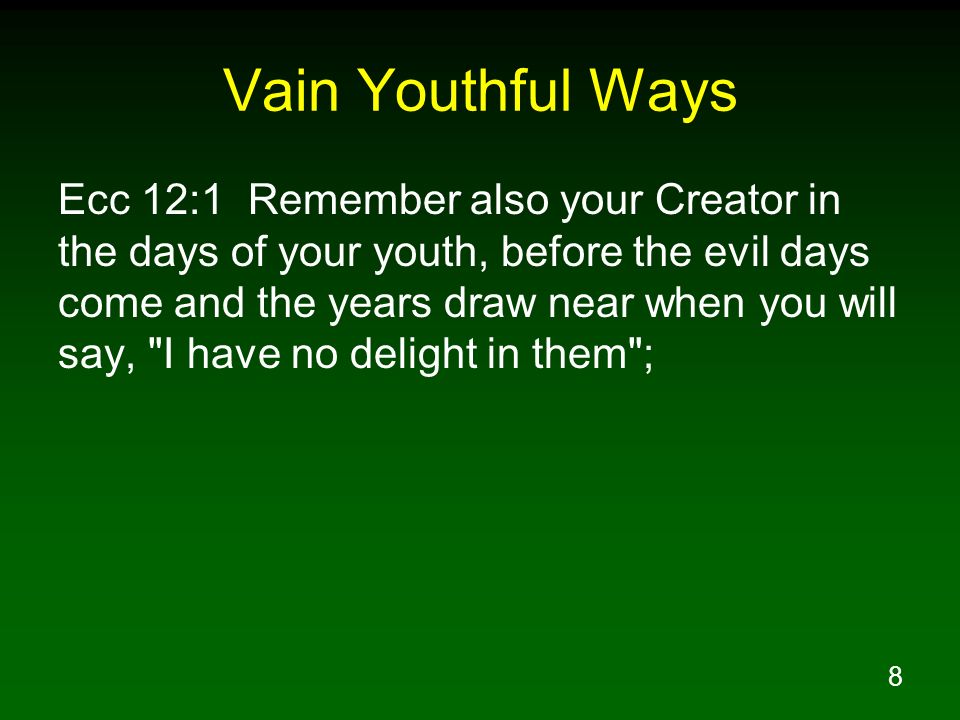 Vain Youthful Ways

Ecc 12:1 Remember also your Creator in the days of your youth, before the evil days come and the years draw near when you will say, "I have no delight in them";

8